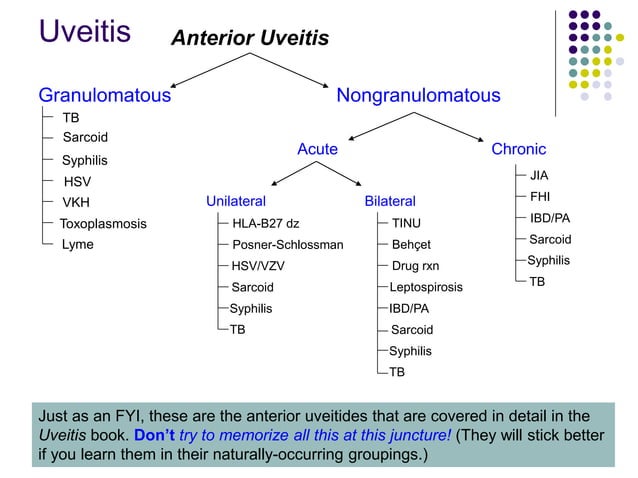 Uveitis

Anterior Uveitis

Granulomatous
TB
Sarcoid
Syphilis
HSV
VKH
Toxoplasmosis
Lyme

Nongranulomatous

Acute

Unilateral
HLA-B27 dz
Posner-Schlossman
HSV/VZV
Sarcoid
Syphilis
TB

Bilateral
TINU
Behçet
Drug rxn
Leptospirosis
IBD/PA
Sarcoid
Syphilis
TB

Chronic
JIA
FHI
IBD/PA
Sarcoid
Syphilis
TB

Just as an FYI, these are the anterior uveitides that are covered in detail in the Uveitis book. Don't try to memorize all this at this juncture! (They will stick better if you learn them in their naturally-occurring groupings.)